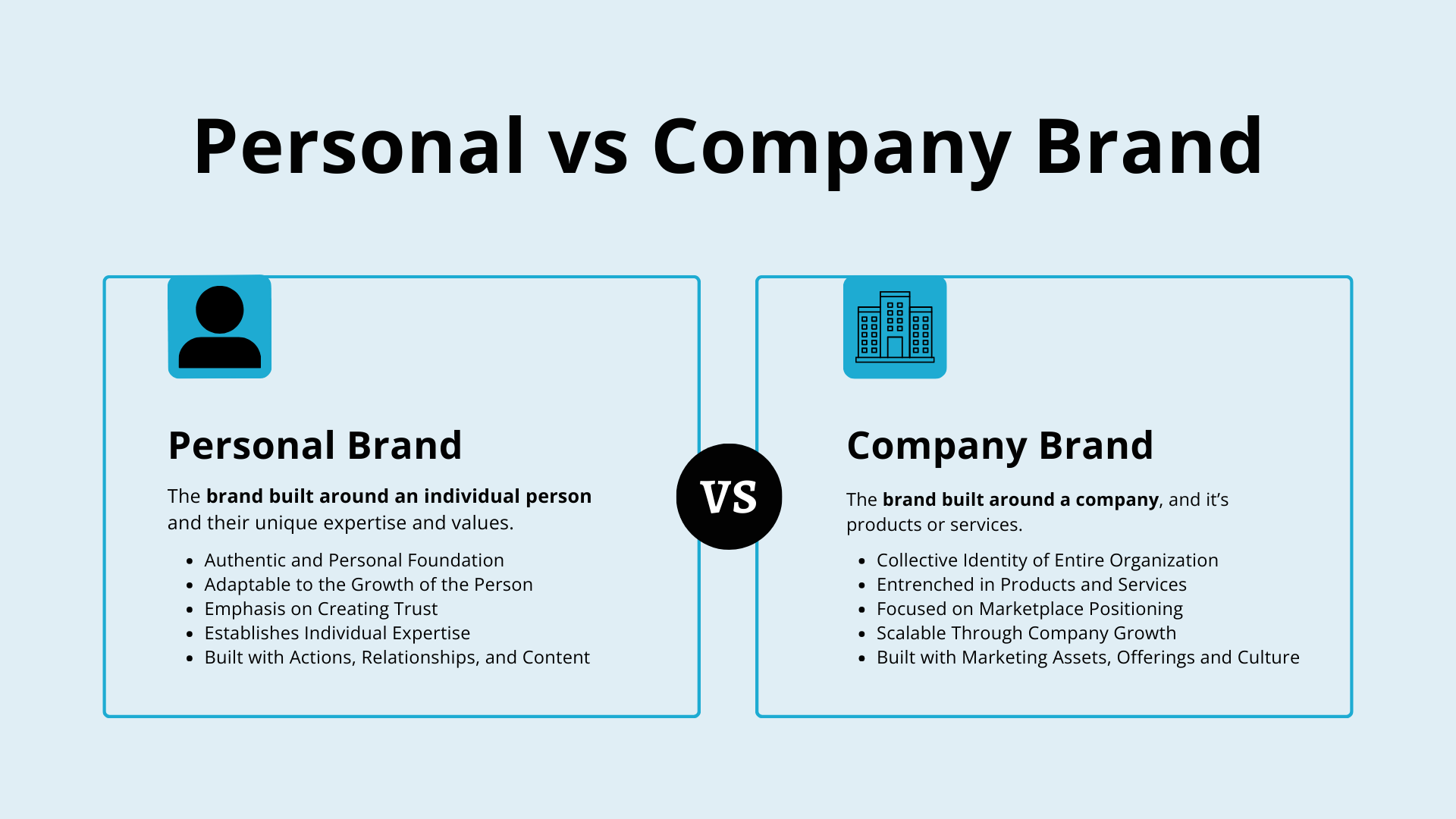 Personal vs Company Brand

Personal Brand

The brand built around an individual person and their unique expertise and values.

- Authentic and Personal Foundation
- Adaptable to the Growth of the Person
- Emphasis on Creating Trust
- Establishes Individual Expertise
- Built with Actions, Relationships, and Content

VS

Company Brand

The brand built around a company, and it's products or services.

- Collective Identity of Entire Organization
- Entrenched in Products and Services
- Focused on Marketplace Positioning
- Scalable Through Company Growth
- Built with Marketing Assets, Offerings and Culture